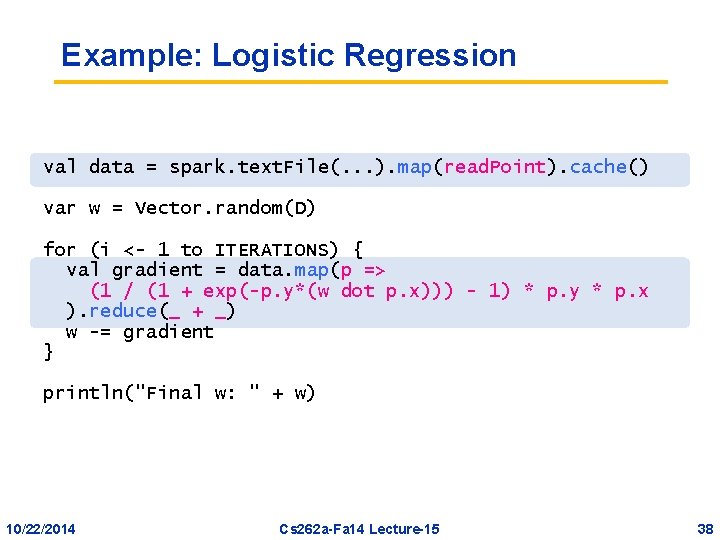 Example: Logistic Regression

val data = spark.textFile(...).map(readPoint).cache()

var w = Vector.random(D)

for (i <- 1 to ITERATIONS) {
  val gradient = data.map(p =>
    (1 / (1 + exp(-p.y*(w dot p.x))) - 1) * p.y * p.x
  ).reduce(_ + _)
  w -= gradient
}

println("Final w: " + w)

10/22/2014 Cs262a-Fa14 Lecture-15 38